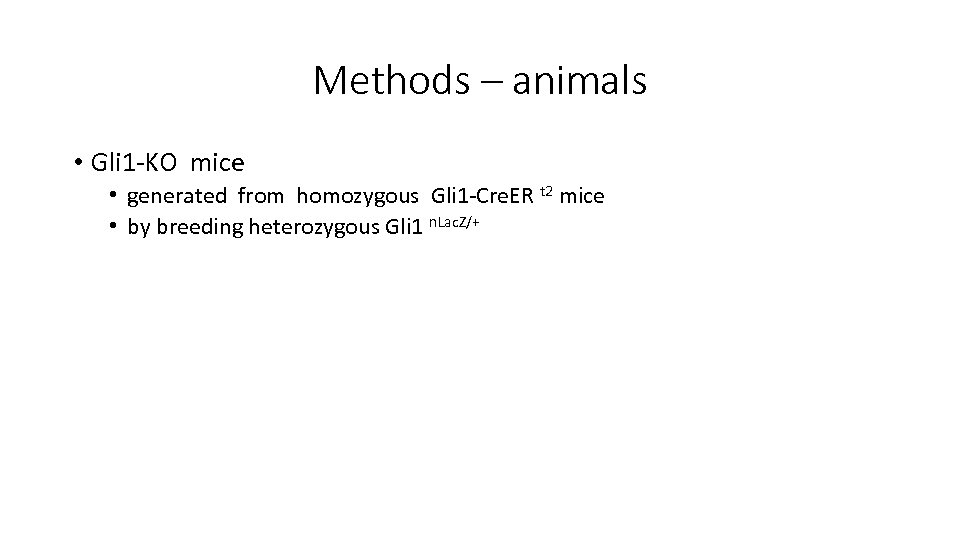 Methods – animals

• Gli1-KO mice
  • generated from homozygous Gli1-CreER $^{t2}$ mice
  • by breeding heterozygous Gli1 $^{nLacZ/+}$